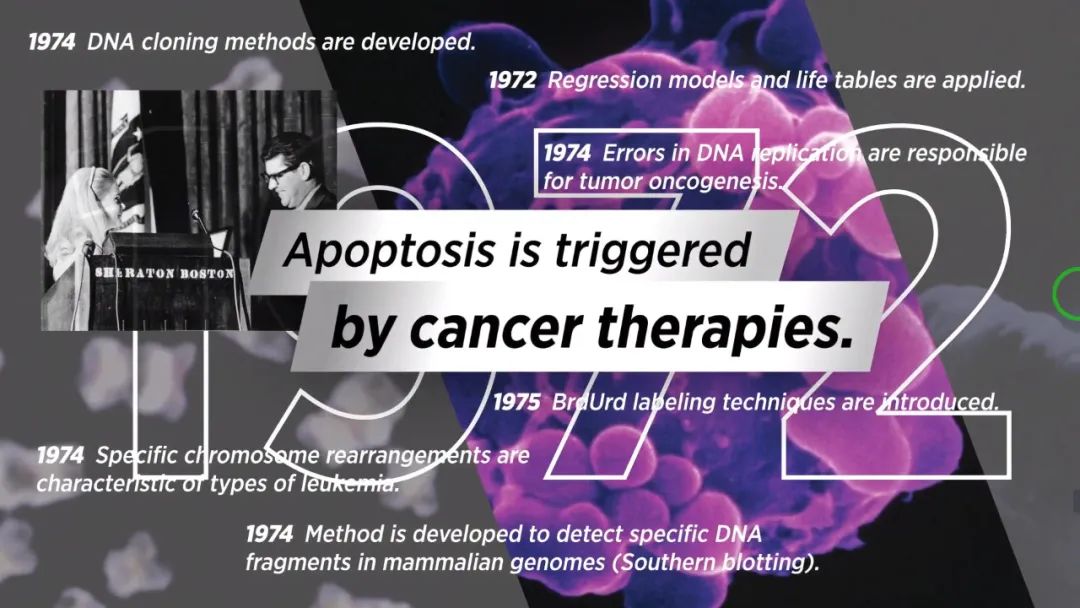 1974 DNA cloning methods are developed.

1972 Regression models and life tables are applied.

1974 Errors in DNA replication are responsible for tumor oncogenesis.

SHERATON BOSTON

1972

Apoptosis is triggered by cancer therapies.

1975 BrdUrd labeling techniques are introduced.

1974 Specific chromosome rearrangements are characteristic of types of leukemia.

1974 Method is developed to detect specific DNA fragments in mammalian genomes (Southern blotting).